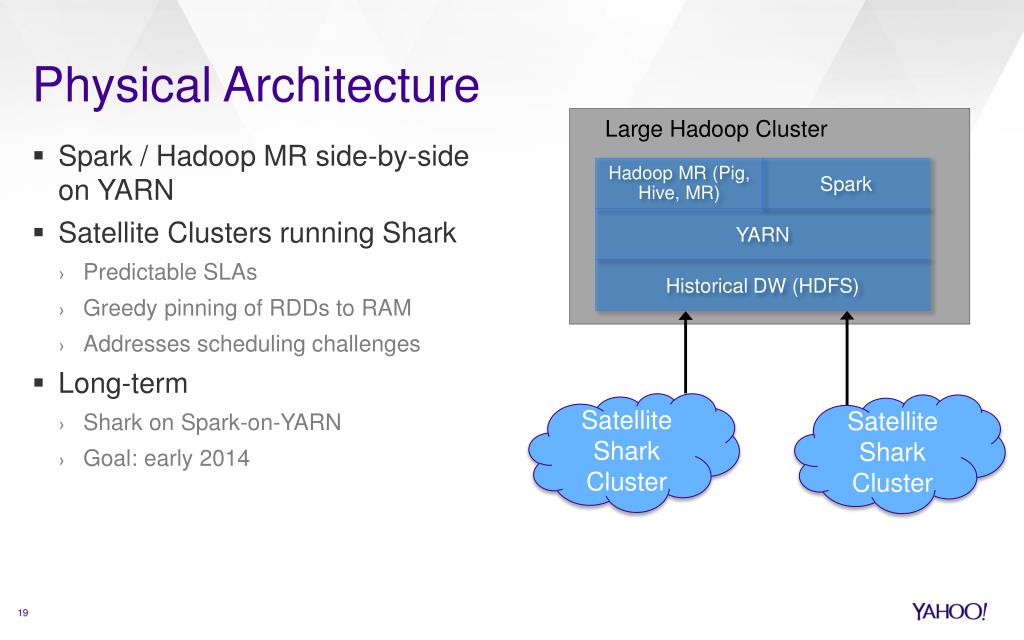 Physical Architecture

▪ Spark / Hadoop MR side-by-side on YARN
▪ Satellite Clusters running Shark
› Predictable SLAs
› Greedy pinning of RDDs to RAM
› Addresses scheduling challenges
▪ Long-term
› Shark on Spark-on-YARN
› Goal: early 2014

Large Hadoop Cluster

Hadoop MR (Pig, Hive, MR)

Spark

YARN

Historical DW (HDFS)

Satellite Shark Cluster

Satellite Shark Cluster

19

YAHOO!